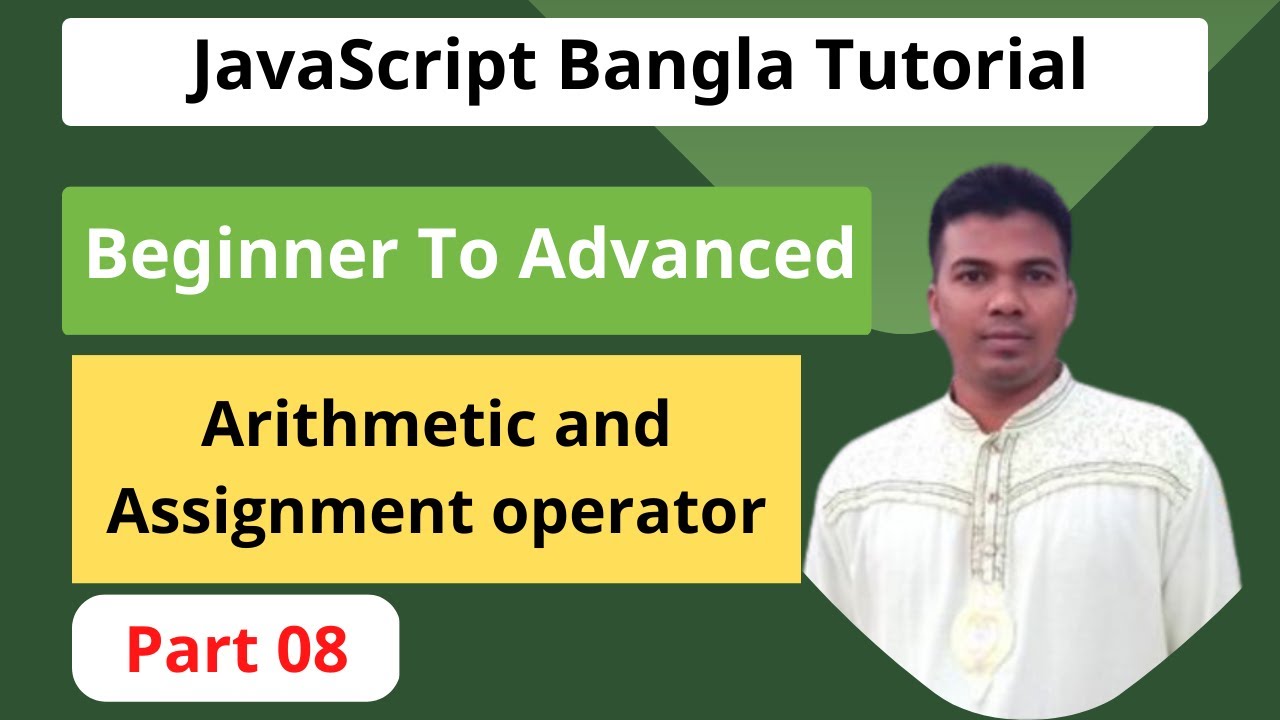 JavaScript Bangla Tutorial

Beginner To Advanced

Arithmetic and Assignment operator

Part 08